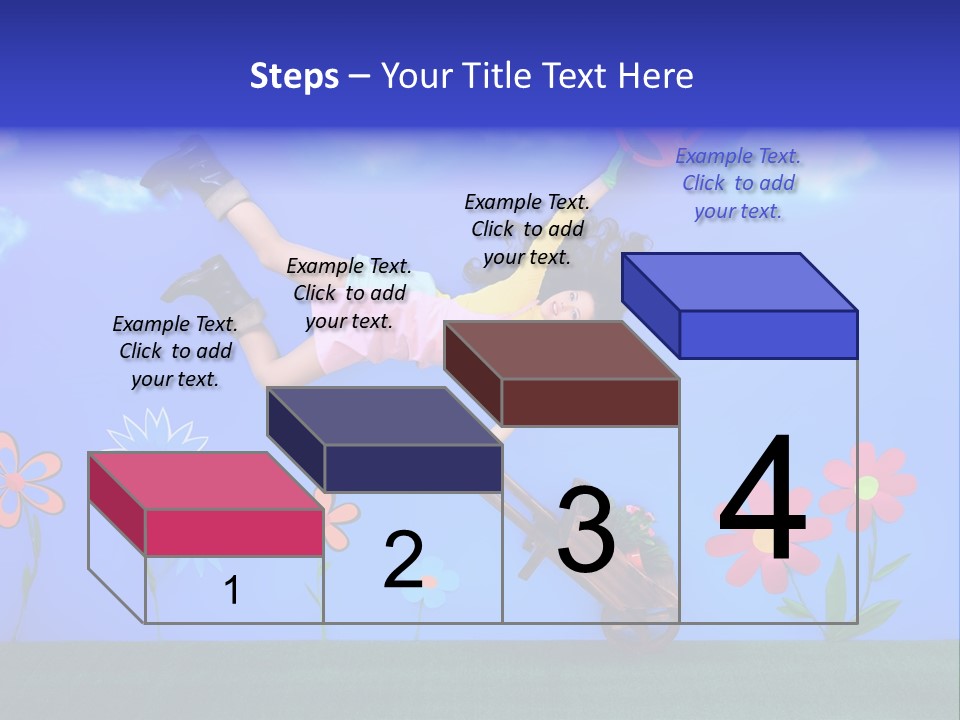 Steps – Your Title Text Here

Example Text. Click to add your text.

Example Text. Click to add your text.

Example Text. Click to add your text.

Example Text. Click to add your text.

1

2

3

4